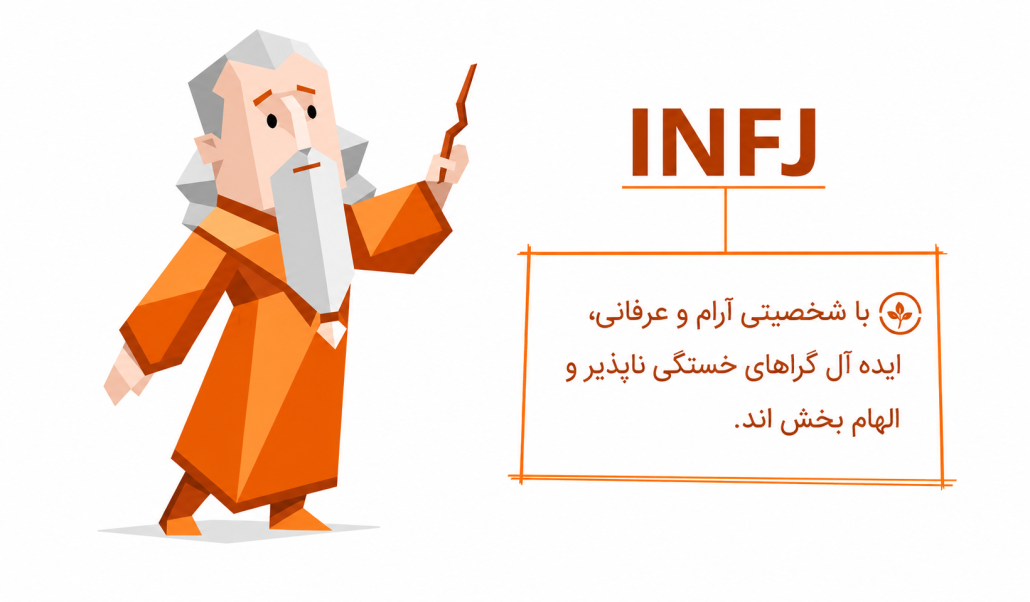 INFJ

با شخصیتی آرام و عرفانی، ایده آل گراهای خستگی ناپذیر و الهام بخش اند.